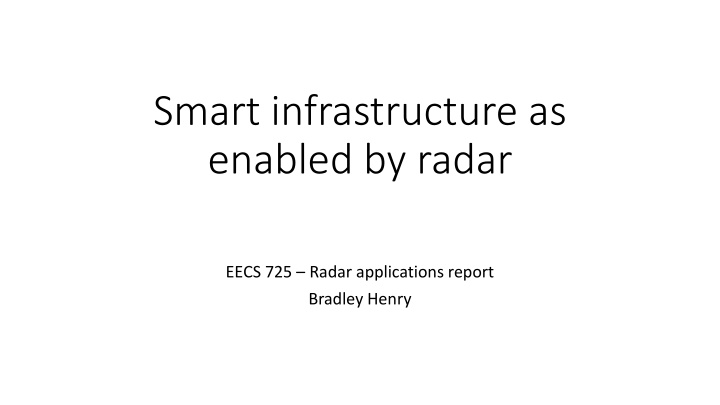 Smart infrastructure as enabled by radar

EECS 725 – Radar applications report
Bradley Henry